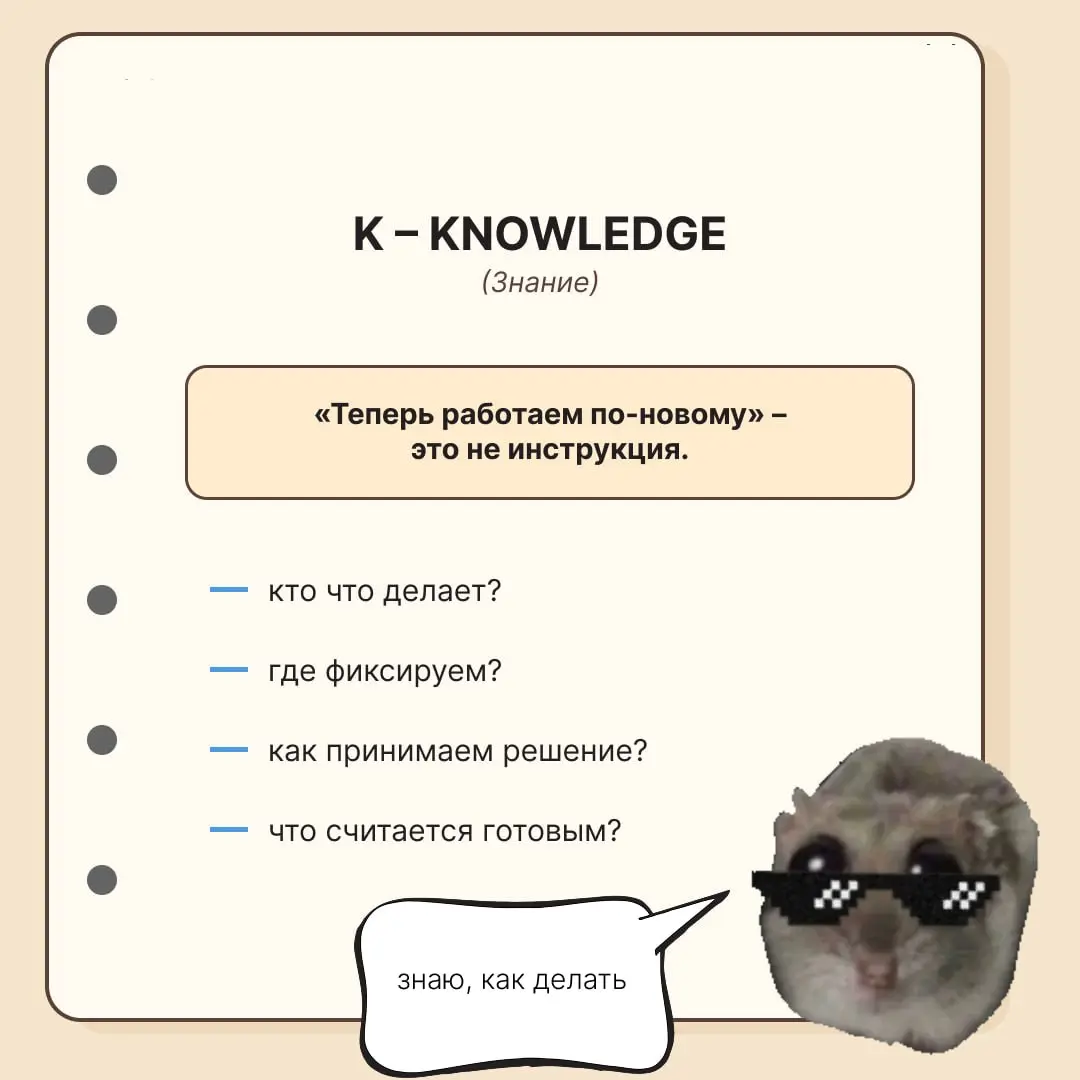 K – KNOWLEDGE
(Знание)

«Теперь работаем по-новому» – это не инструкция.

— кто что делает?

— где фиксируем?

— как принимаем решение?

— что считается готовым?

знаю, как делать